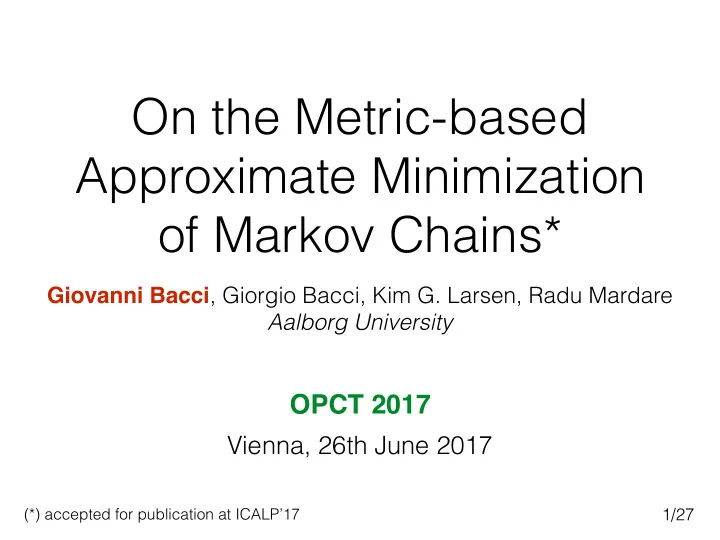 On the Metric-based Approximate Minimization of Markov Chains*

Giovanni Bacci, Giorgio Bacci, Kim G. Larsen, Radu Mardare
Aalborg University

OPCT 2017

Vienna, 26th June 2017

(*) accepted for publication at ICALP'17

1/27